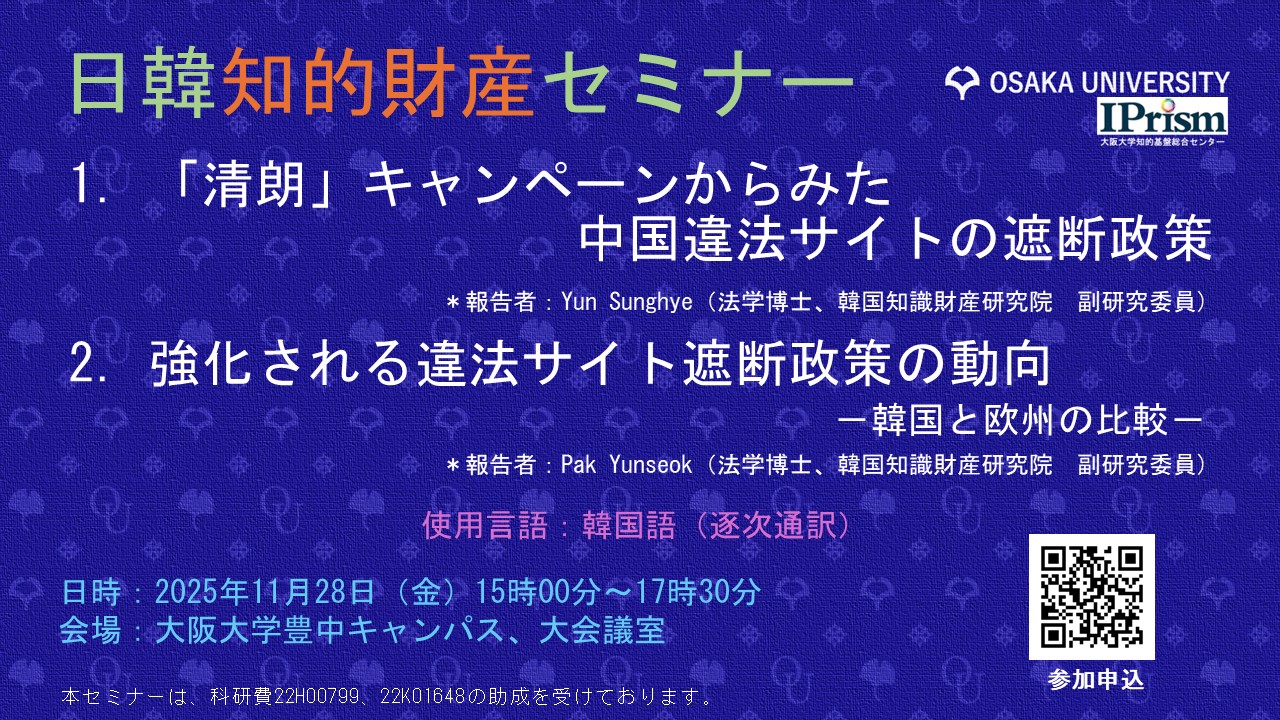 日韓知的財産セミナー

OSAKA UNIVERSITY
IPrism
大阪大学知的基盤総合センター

1. 「清朗」キャンペーンからみた中国違法サイトの遮断政策

＊報告者：Yun Sunghye（法学博士、韓国知識財産研究院　副研究委員）

2. 強化される違法サイト遮断政策の動向
－韓国と欧州の比較－

＊報告者：Pak Yunseok（法学博士、韓国知識財産研究院　副研究委員）

使用言語：韓国語（逐次通訳）

日時：2025年11月28日（金）15時00分～17時30分
会場：大阪大学豊中キャンパス、大会議室

参加申込

本セミナーは、科研費22H00799、22K01648の助成を受けております。